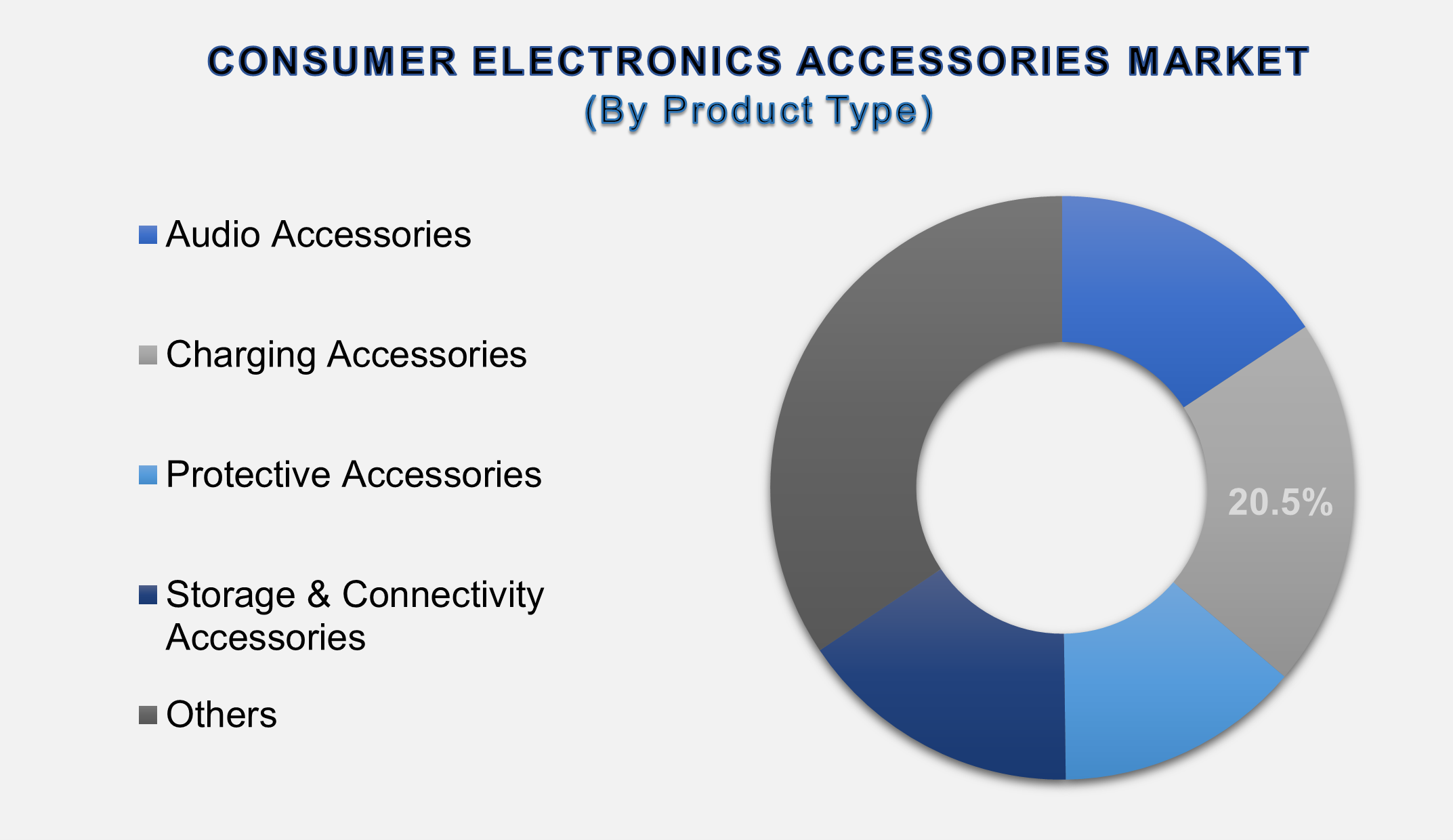 CONSUMER ELECTRONICS ACCESSORIES MARKET
(By Product Type)

Audio Accessories

Charging Accessories

Protective Accessories

Storage & Connectivity Accessories

Others

20.5%